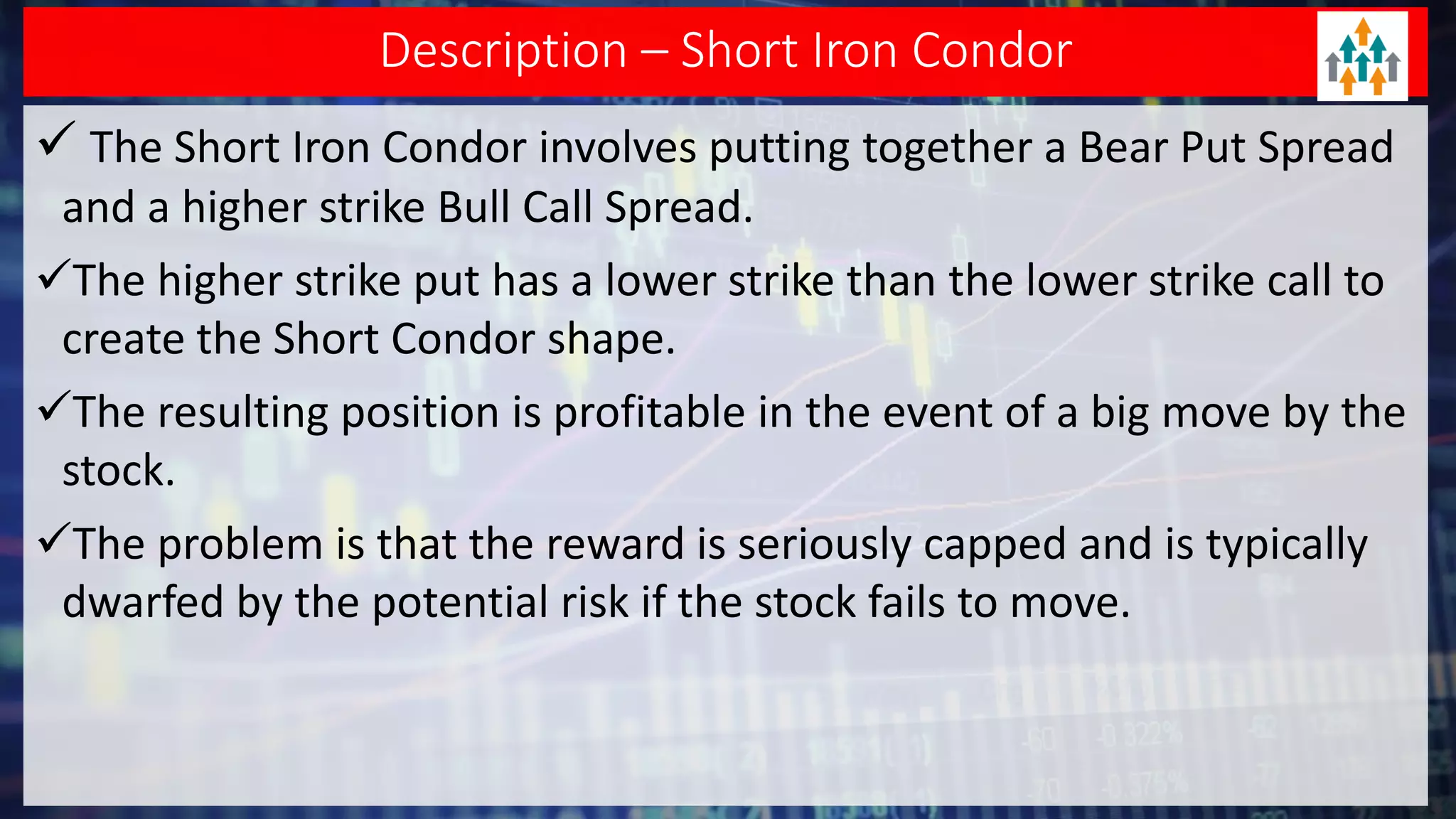 Description – Short Iron Condor

✓ The Short Iron Condor involves putting together a Bear Put Spread and a higher strike Bull Call Spread.

✓The higher strike put has a lower strike than the lower strike call to create the Short Condor shape.

✓The resulting position is profitable in the event of a big move by the stock.

✓The problem is that the reward is seriously capped and is typically dwarfed by the potential risk if the stock fails to move.